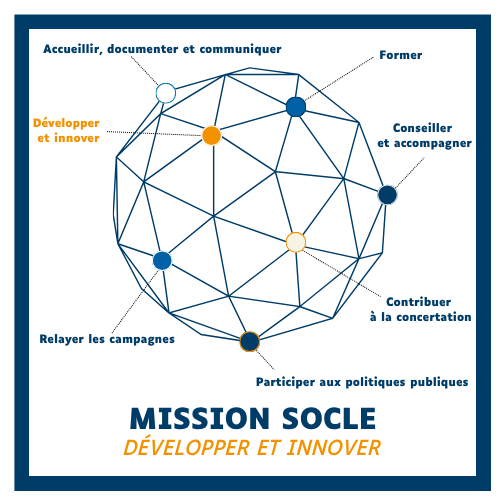 Accueillir, documenter et communiquer

Former

Développer et innover

Conseiller et accompagner

Contribuer à la concertation

Relayer les campagnes

Participer aux politiques publiques

MISSION SOCLE
DÉVELOPPER ET INNOVER